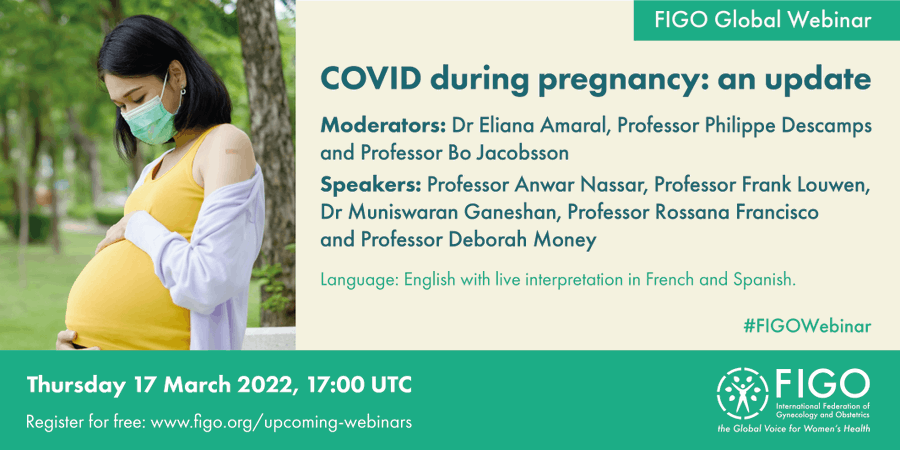 FIGO Global Webinar

COVID during pregnancy: an update

Moderators: Dr Eliana Amaral, Professor Philippe Descamps and Professor Bo Jacobsson

Speakers: Professor Anwar Nassar, Professor Frank Louwen, Dr Muniswaran Ganeshan, Professor Rossana Francisco and Professor Deborah Money

Language: English with live interpretation in French and Spanish.

#FIGOWebinar

Thursday 17 March 2022, 17:00 UTC

Register for free: www.figo.org/upcoming-webinars

FIGO
International Federation of Gynecology and Obstetrics
the Global Voice for Women's Health